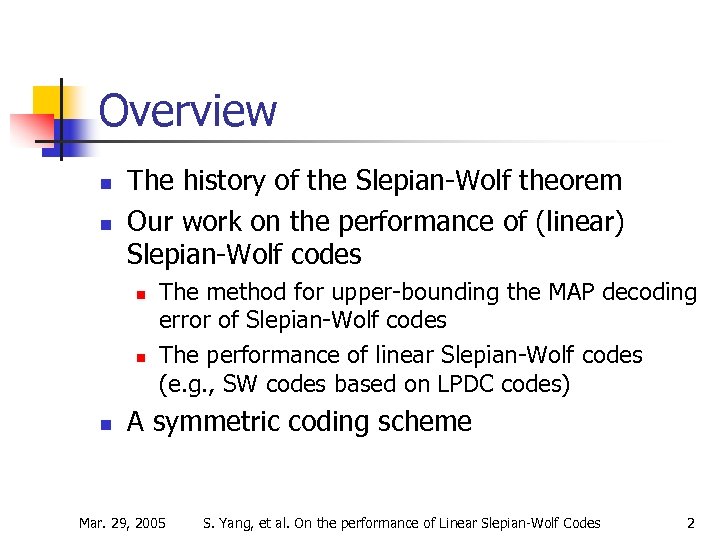 Overview

- The history of the Slepian-Wolf theorem
- Our work on the performance of (linear) Slepian-Wolf codes
  - The method for upper-bounding the MAP decoding error of Slepian-Wolf codes
  - The performance of linear Slepian-Wolf codes (e.g., SW codes based on LPDC codes)
- A symmetric coding scheme

Mar. 29, 2005 S. Yang, et al. On the performance of Linear Slepian-Wolf Codes 2